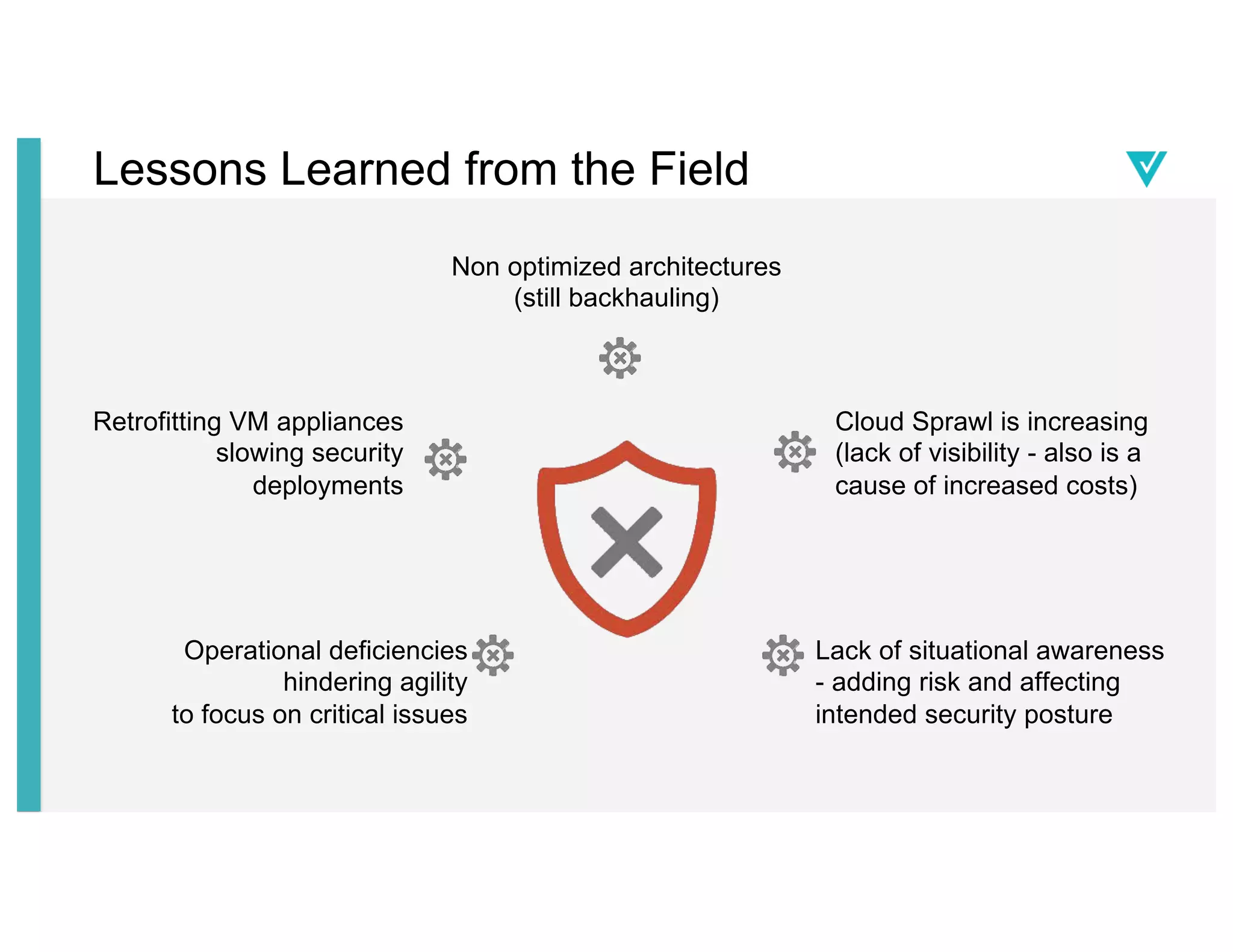 Lessons Learned from the Field

Non optimized architectures (still backhauling)

Retrofitting VM appliances slowing security deployments

Cloud Sprawl is increasing (lack of visibility - also is a cause of increased costs)

Operational deficiencies hindering agility to focus on critical issues

Lack of situational awareness - adding risk and affecting intended security posture